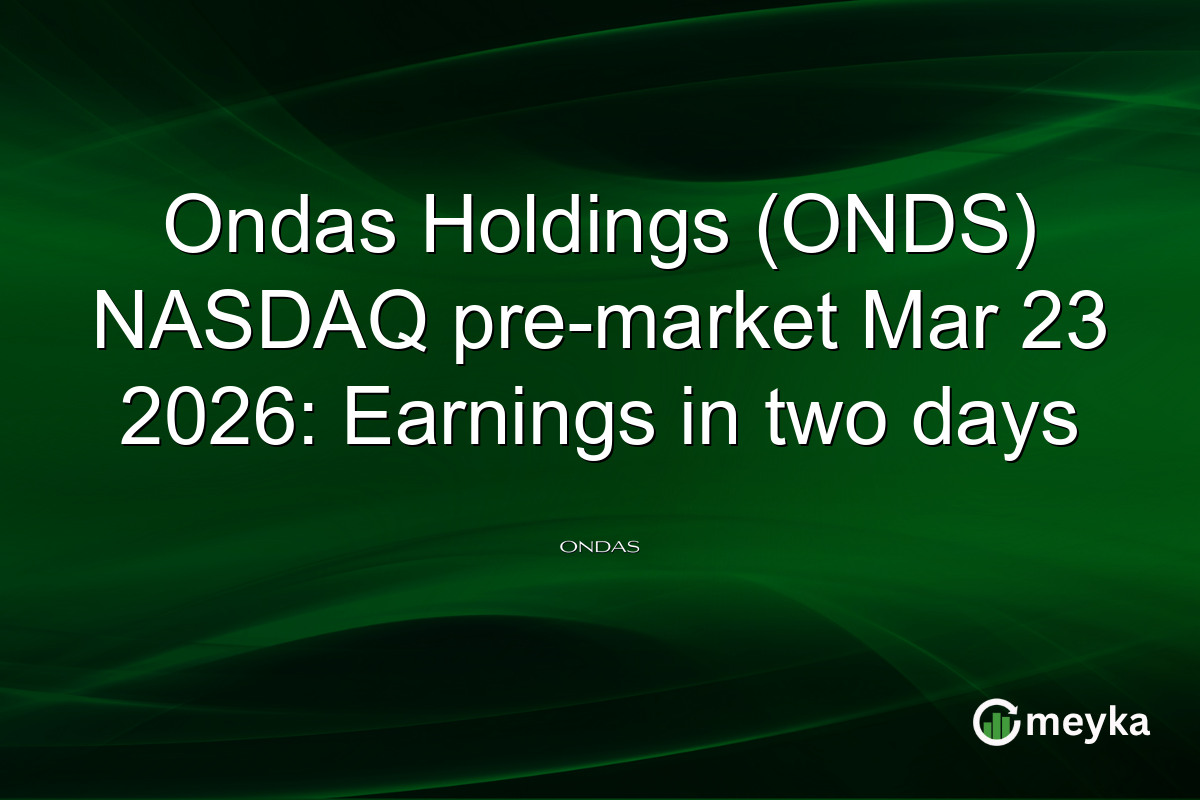 Ondas Holdings (ONDS) NASDAQ pre-market Mar 23 2026: Earnings in two days

ONDAS

meyka